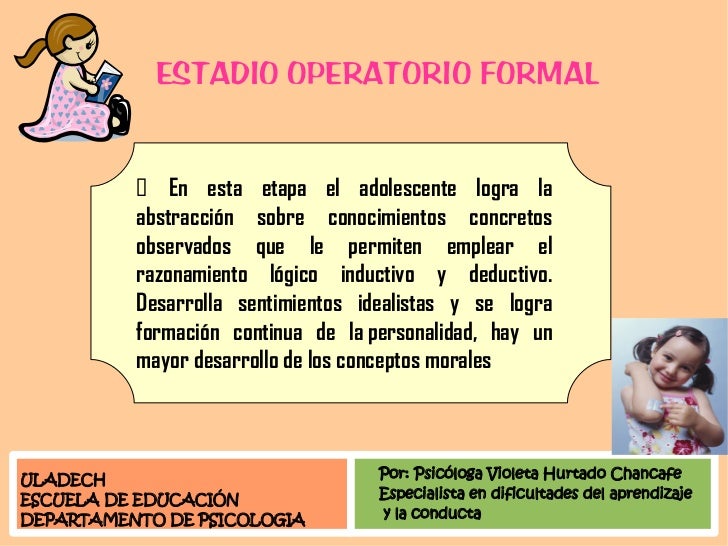 ESTADIO OPERATORIO FORMAL

 En esta etapa el adolescente logra la abstracción sobre conocimientos concretos observados que le permiten emplear el razonamiento lógico inductivo y deductivo. Desarrolla sentimientos idealistas y se logra formación continua de la personalidad, hay un mayor desarrollo de los conceptos morales

ULADECH
ESCUELA DE EDUCACIÓN
DEPARTAMENTO DE PSICOLOGIA

Por: Psicóloga Violeta Hurtado Chancafe
Especialista en dificultades del aprendizaje y la conducta